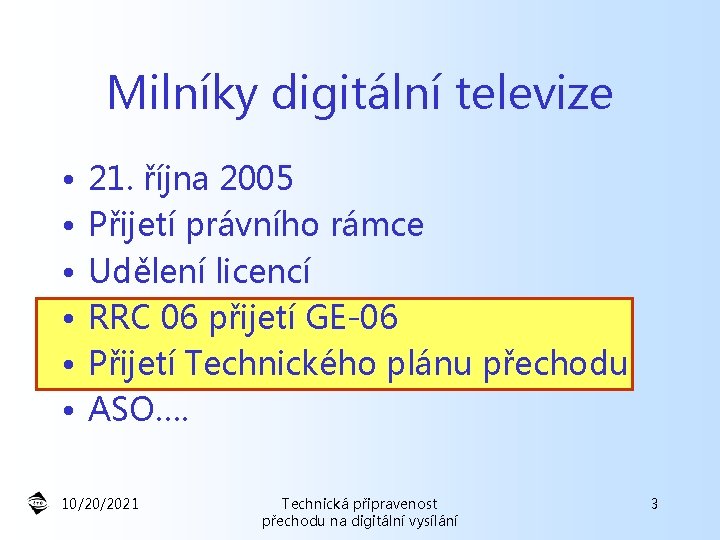 Milníky digitální televize

• 21. října 2005
• Přijetí právního rámce
• Udělení licencí
• RRC 06 přijetí GE-06
• Přijetí Technického plánu přechodu
• ASO….

10/20/2021

Technická připravenost přechodu na digitální vysílání

3